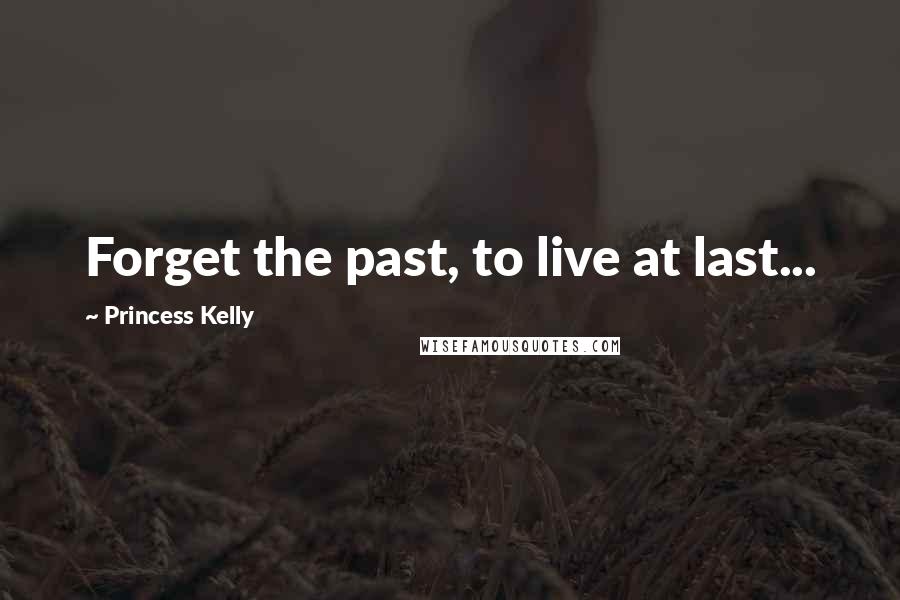 Forget the past, to live at last...

~ Princess Kelly

WISEFAMOUSQUOTES.COM